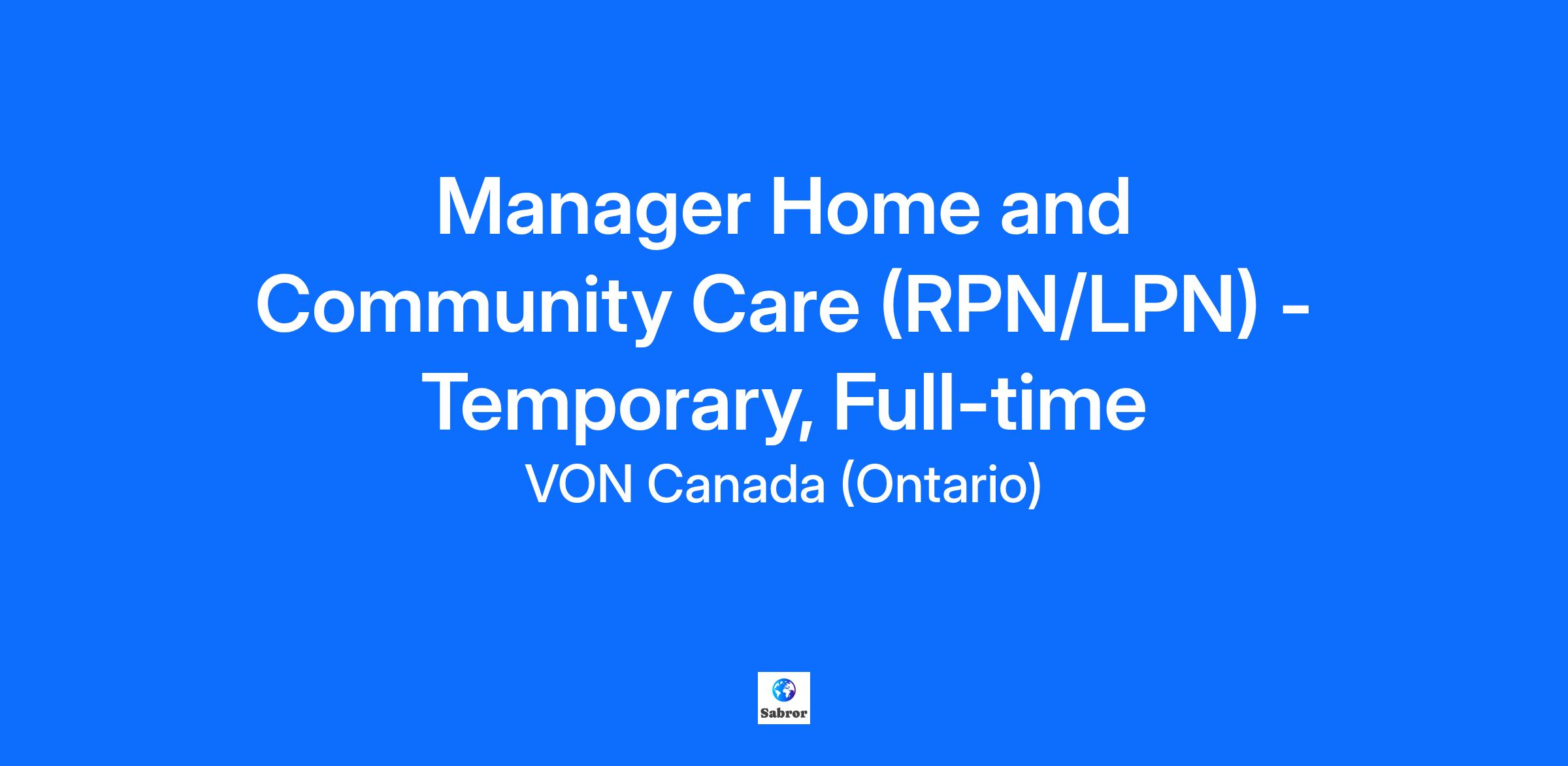 Manager Home and Community Care (RPN/LPN) - Temporary, Full-time

VON Canada (Ontario)

Sabror